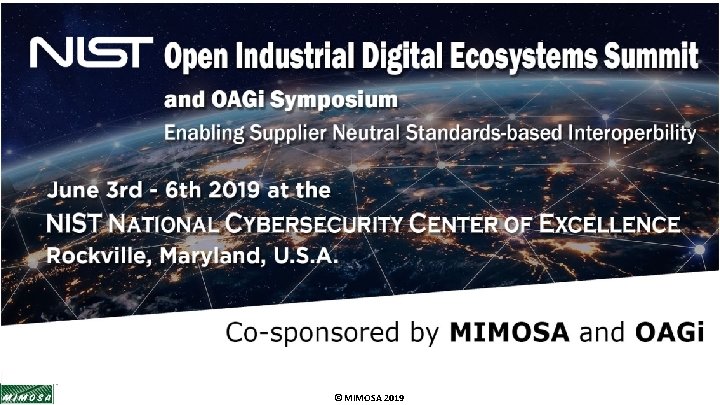 NIST Open Industrial Digital Ecosystems Summit

and OAGi Symposium

Enabling Supplier Neutral Standards-based Interoperbility

June 3rd - 6th 2019 at the

NIST NATIONAL CYBERSECURITY CENTER OF EXCELLENCE

Rockville, Maryland, U.S.A.

Co-sponsored by MIMOSA and OAGi

MIMOSA

© MIMOSA 2019